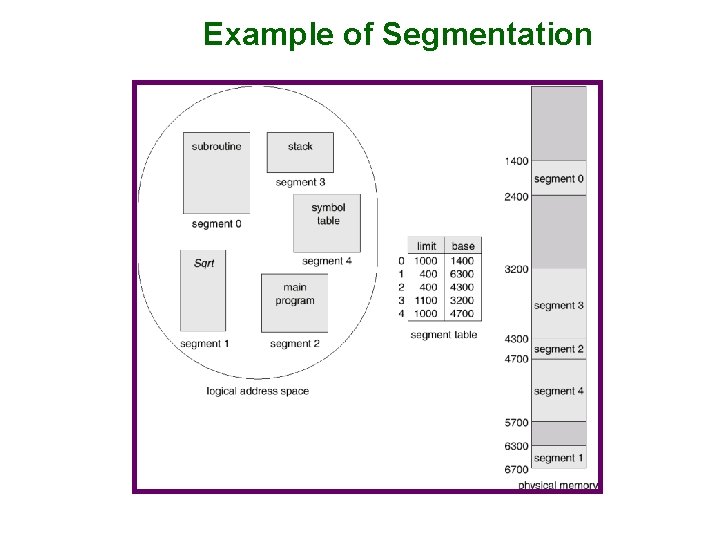 Example of Segmentation

subroutine

segment 0

stack

segment 3

symbol table

segment 4

Sqrt

segment 1

main program

segment 2

logical address space

| | limit | base |
|---|---|---|
| 0 | 1000 | 1400 |
| 1 | 400 | 6300 |
| 2 | 400 | 4300 |
| 3 | 1100 | 3200 |
| 4 | 1000 | 4700 |

segment table

1400
segment 0
2400
3200
segment 3
4300
segment 2
4700
segment 4
5700
6300
segment 1
6700

physical memory